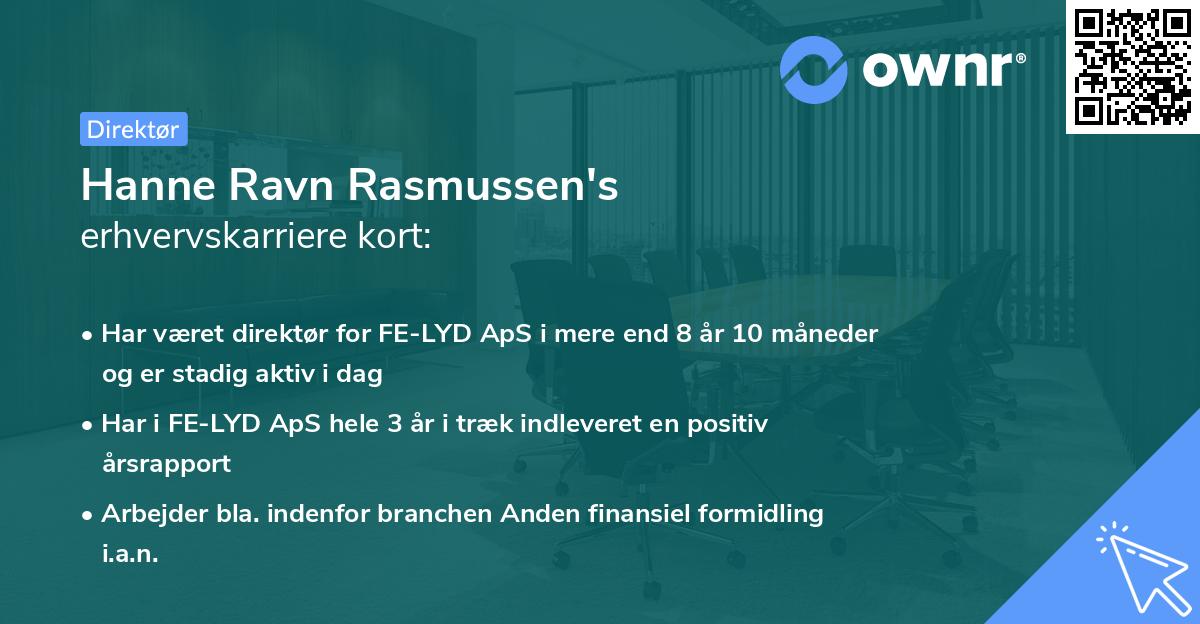 ownr®

Direktør

Hanne Ravn Rasmussen's erhvervskarriere kort:

• Har været direktør for FE-LYD ApS i mere end 8 år 10 måneder og er stadig aktiv i dag

• Har i FE-LYD ApS hele 3 år i træk indleveret en positiv årsrapport

• Arbejder bla. indenfor branchen Anden finansiel formidling i.a.n.